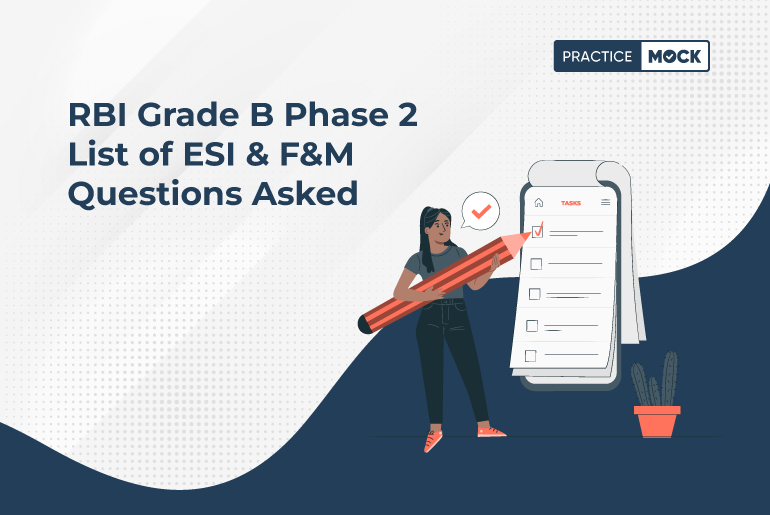 PRACTICE MOCK

RBI Grade B Phase 2 List of ESI & F&M Questions Asked

TASKS